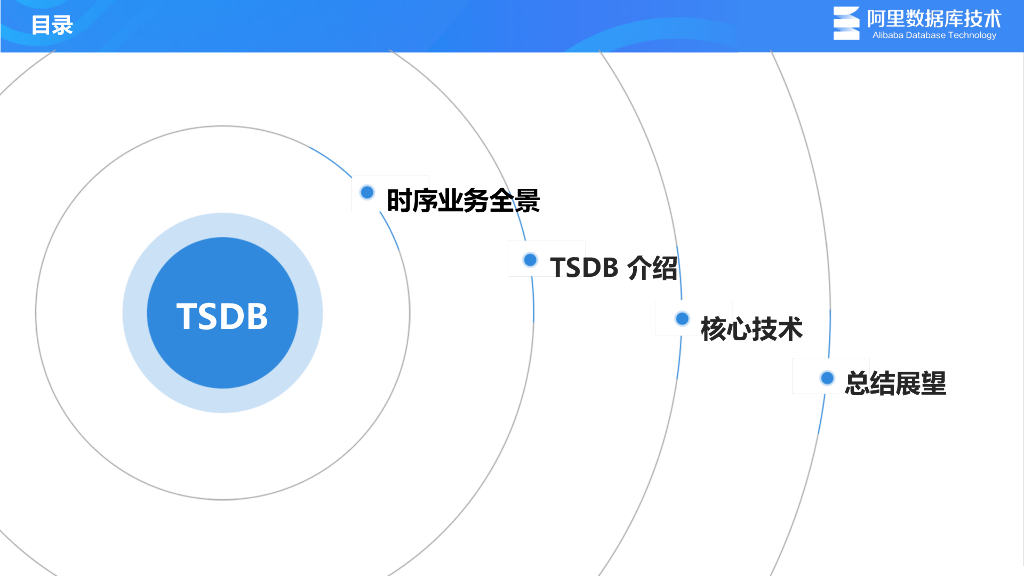 目录

阿里数据库技术
Alibaba Database Technology

TSDB

时序业务全景

TSDB 介绍

核心技术

总结展望